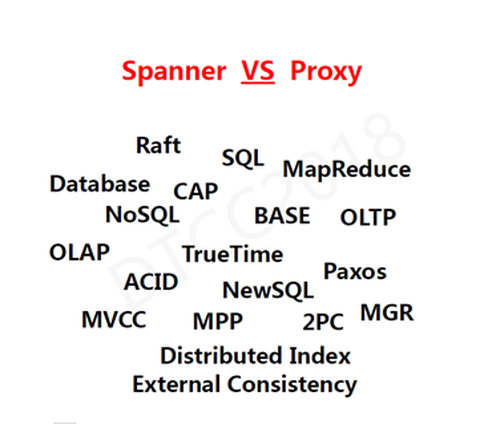 Spanner VS Proxy

Raft
SQL
MapReduce
Database
CAP
NoSQL
BASE
OLTP
OLAP
TrueTime
Paxos
ACID
NewSQL
MVCC
MPP
2PC
MGR
Distributed Index
External Consistency

DTCC2018